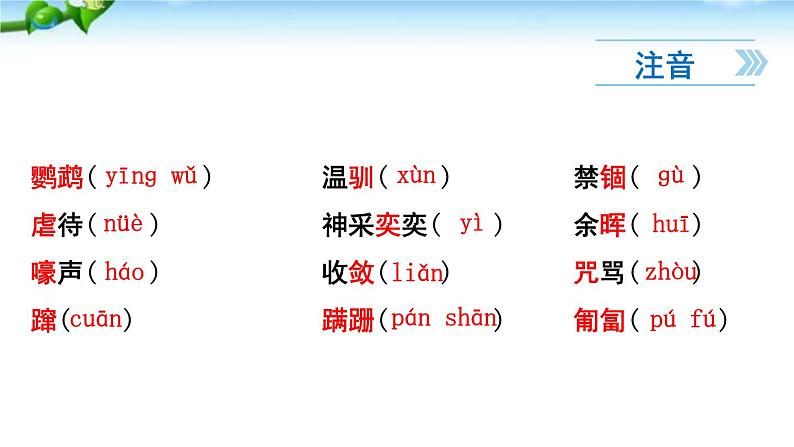 注音

鹦鹉（ yīng wǔ）
虐待（ nüè ）
嚎声（ háo ）
蹿(cuān)

温驯（ xùn）
神采奕奕（ yì ）
收敛(liǎn)
蹒跚(pán shān)

禁锢（ gù ）
余晖（ huī）
咒骂（zhòu）
匍匐（ pú fú）